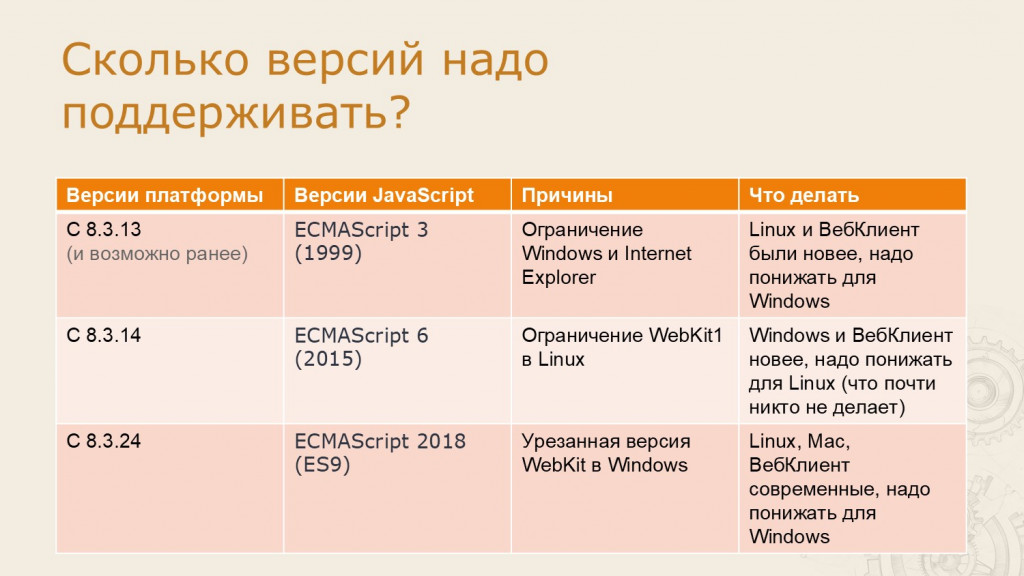 Сколько версий надо поддерживать?

| Версии платформы | Версии JavaScript | Причины | Что делать |
|---|---|---|---|
| С 8.3.13 (и возможно ранее) | ECMAScript 3 (1999) | Ограничение Windows и Internet Explorer | Linux и ВебКлиент были новее, надо понижать для Windows |
| С 8.3.14 | ECMAScript 6 (2015) | Ограничение WebKit1 в Linux | Windows и ВебКлиент новее, надо понижать для Linux (что почти никто не делает) |
| С 8.3.24 | ECMAScript 2018 (ES9) | Урезанная версия WebKit в Windows | Linux, Mac, ВебКлиент современные, надо понижать для Windows |